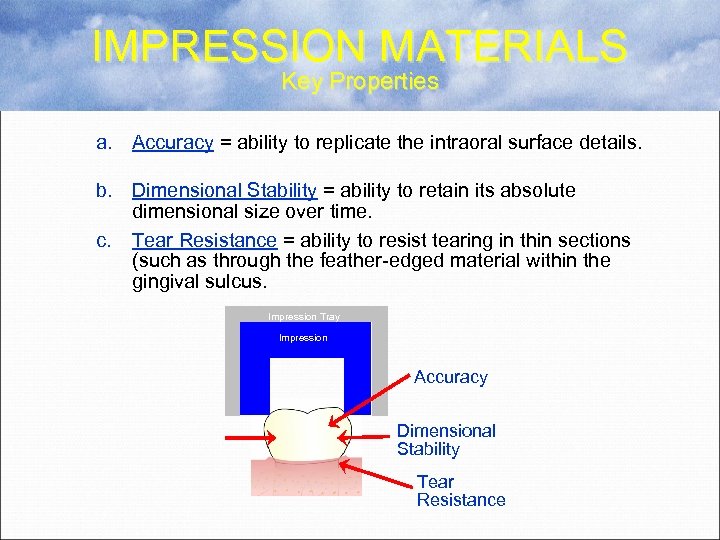 IMPRESSION MATERIALS
Key Properties

a. Accuracy = ability to replicate the intraoral surface details.

b. Dimensional Stability = ability to retain its absolute dimensional size over time.

c. Tear Resistance = ability to resist tearing in thin sections (such as through the feather-edged material within the gingival sulcus.

Impression Tray
Impression
Accuracy
Dimensional Stability
Tear Resistance